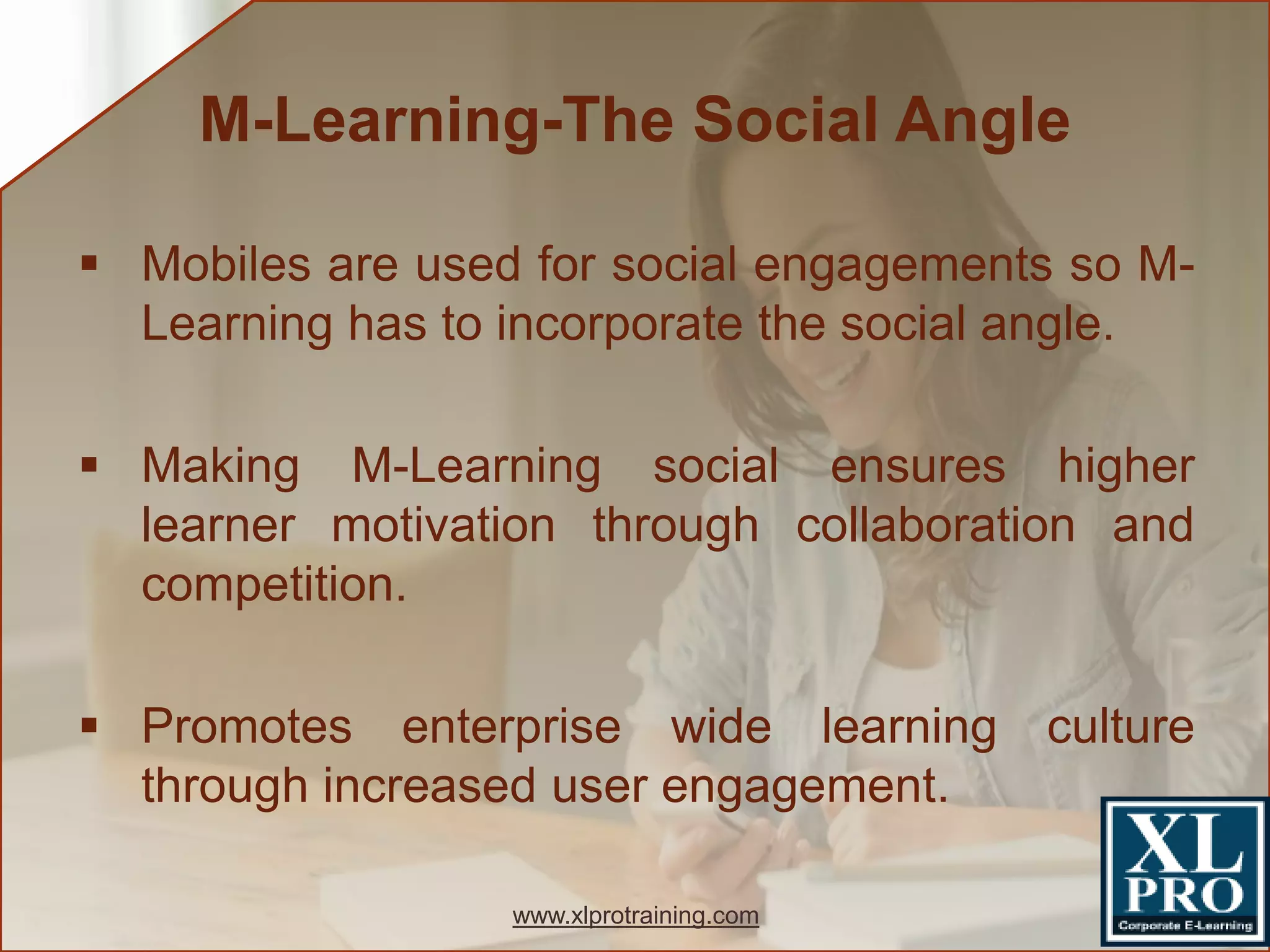 M-Learning-The Social Angle

▪ Mobiles are used for social engagements so M-Learning has to incorporate the social angle.

▪ Making M-Learning social ensures higher learner motivation through collaboration and competition.

▪ Promotes enterprise wide learning culture through increased user engagement.

www.xlprotraining.com

XL PRO
Corporate E-Learning